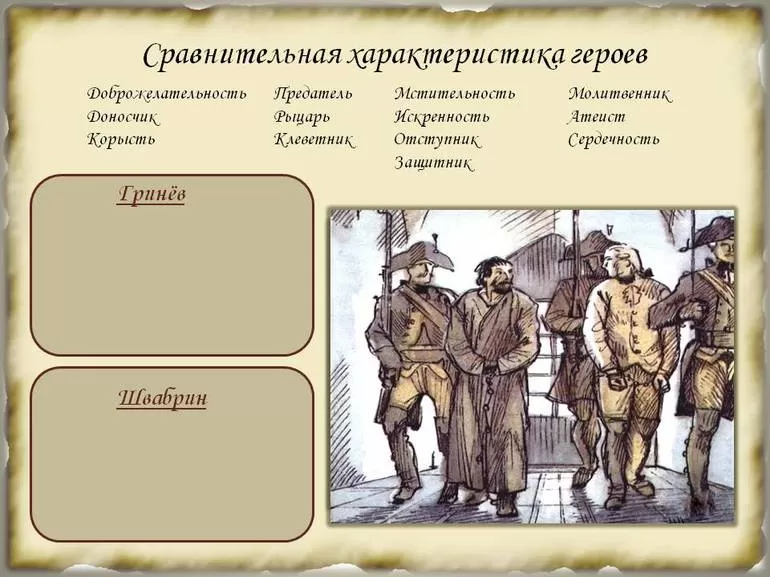 Сравнительная характеристика героев

Доброжелательность
Доносчик
Корысть

Предатель
Рыцарь
Клеветник

Мстительность
Искренность
Отступник
Защитник

Молитвенник
Атеист
Сердечность

Гринёв

Швабрин